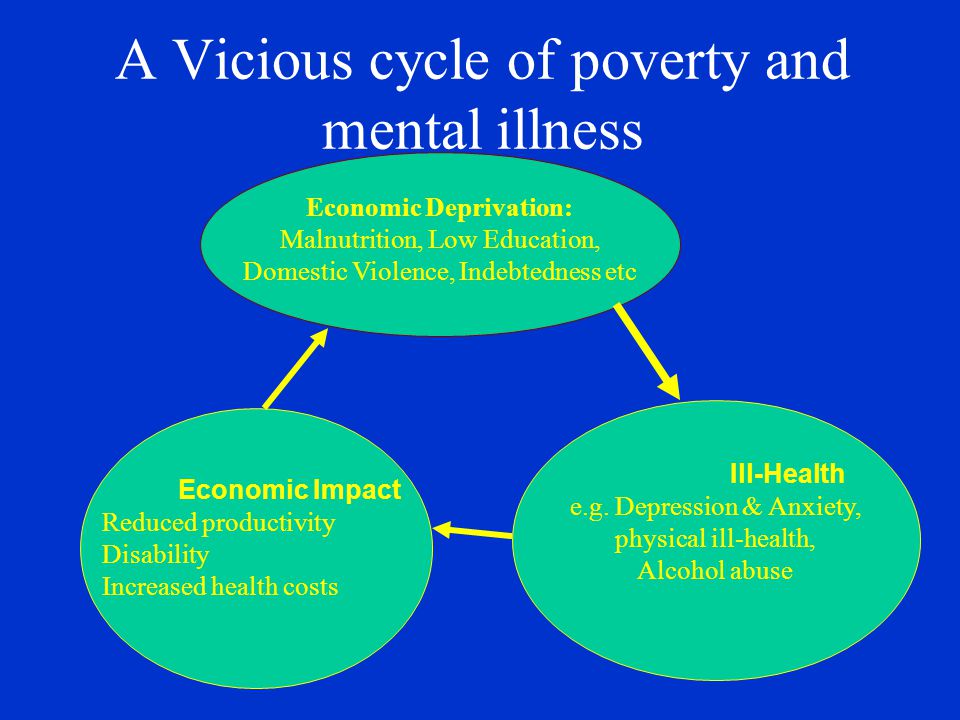 A Vicious cycle of poverty and mental illness

Economic Deprivation:
Malnutrition, Low Education, Domestic Violence, Indebtedness etc

Ill-Health
e.g. Depression & Anxiety, physical ill-health, Alcohol abuse

Economic Impact
Reduced productivity
Disability
Increased health costs